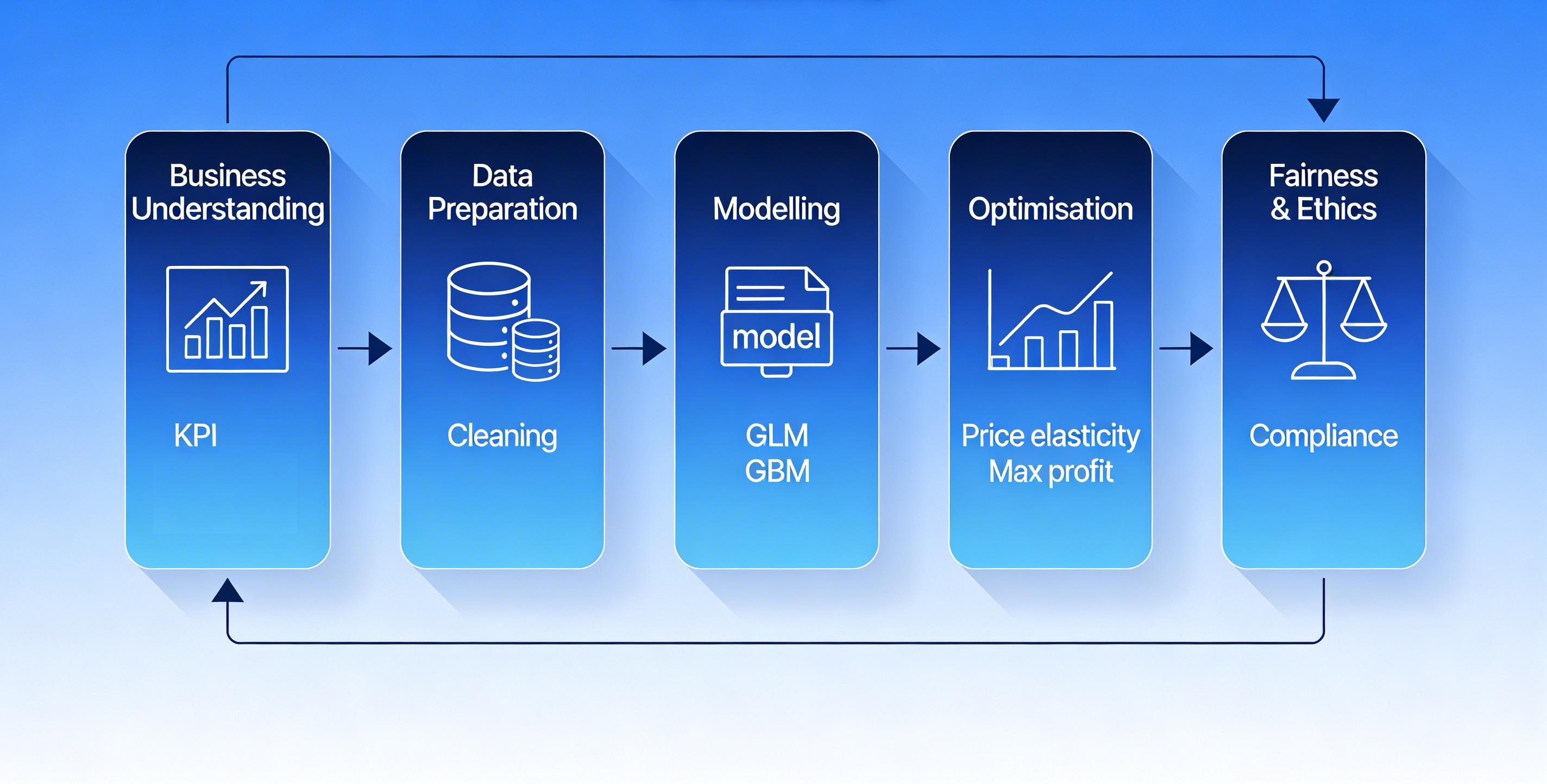 Business Understanding

KPI

Data Preparation

Cleaning

Modelling

model

GLM
GBM

Optimisation

Price elasticity
Max profit

Fairness & Ethics

Compliance